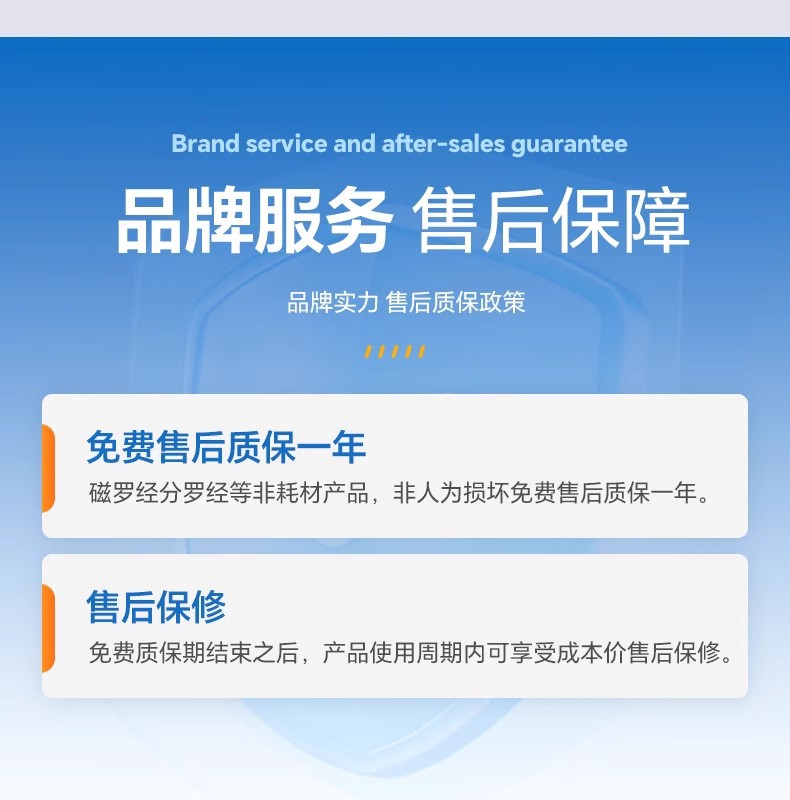 Brand service and after-sales guarantee

品牌服务 售后保障

品牌实力 售后质保政策

免费售后质保一年

磁罗经分罗经等非耗材产品，非人为损坏免费售后质保一年。

售后保修

免费质保期结束之后，产品使用周期内可享受成本价售后保修。